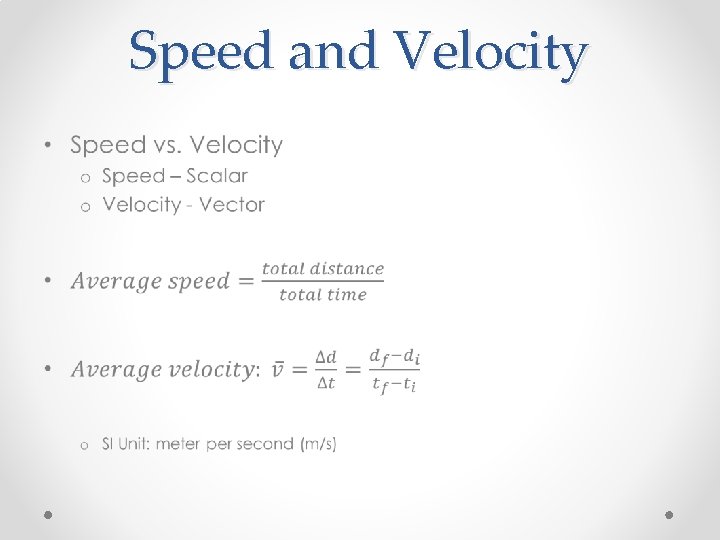 Speed and Velocity

• Speed vs. Velocity
o Speed – Scalar
o Velocity - Vector

• $Average\ speed = \frac{total\ distance}{total\ time}$

• $Average\ velocity$: $\bar{v} = \frac{\Delta d}{\Delta t} = \frac{d_f - d_i}{t_f - t_i}$

o SI Unit: meter per second (m/s)